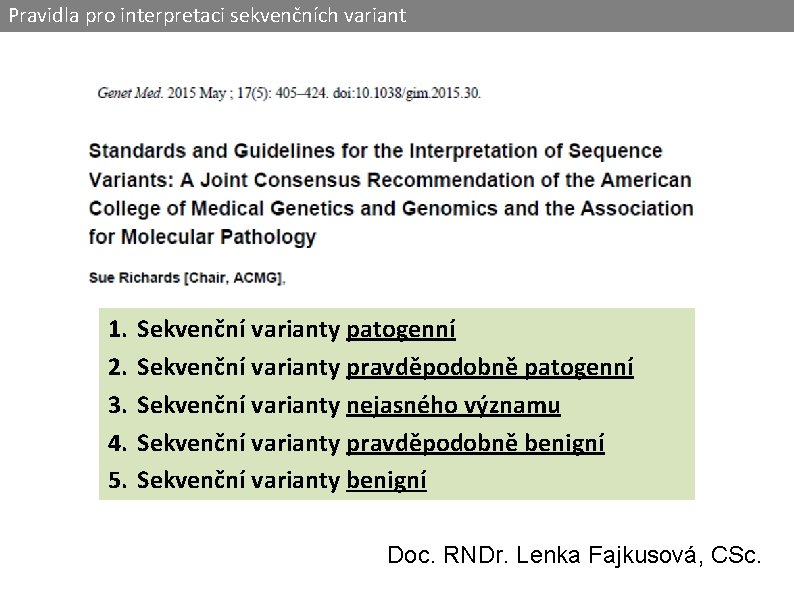 Pravidla pro interpretaci sekvenčních variant

Genet Med. 2015 May ; 17(5): 405–424. doi:10.1038/gim.2015.30.

Standards and Guidelines for the Interpretation of Sequence Variants: A Joint Consensus Recommendation of the American College of Medical Genetics and Genomics and the Association for Molecular Pathology

Sue Richards [Chair, ACMG],

1. Sekvenční varianty patogenní
2. Sekvenční varianty pravděpodobně patogenní
3. Sekvenční varianty nejasného významu
4. Sekvenční varianty pravděpodobně benigní
5. Sekvenční varianty benigní

Doc. RNDr. Lenka Fajkusová, CSc.